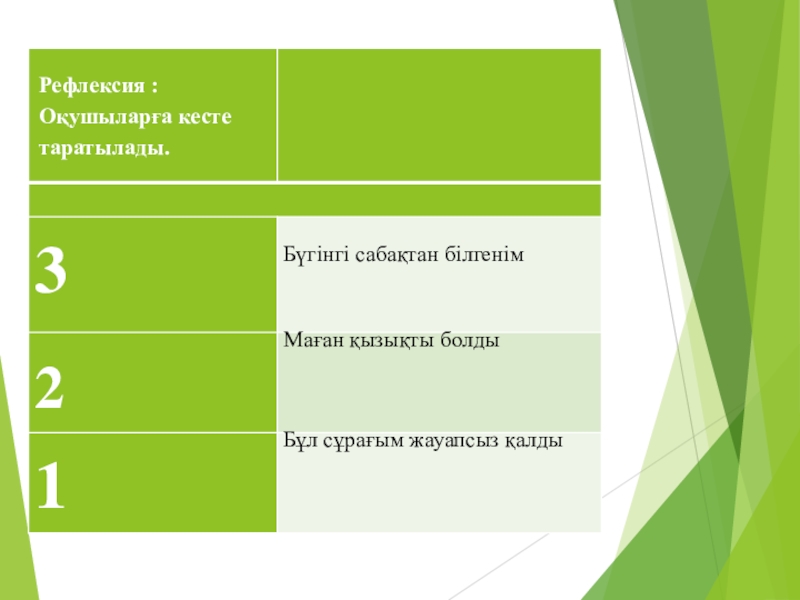 | Рефлексия : Оқушыларға кесте таратылады. | |
|---|---|
| | |
| 3 | Бүгінгі сабақтан білгенім |
| 2 | Маған қызықты болды |
| 1 | Бұл сұрағым жауапсыз қалды |